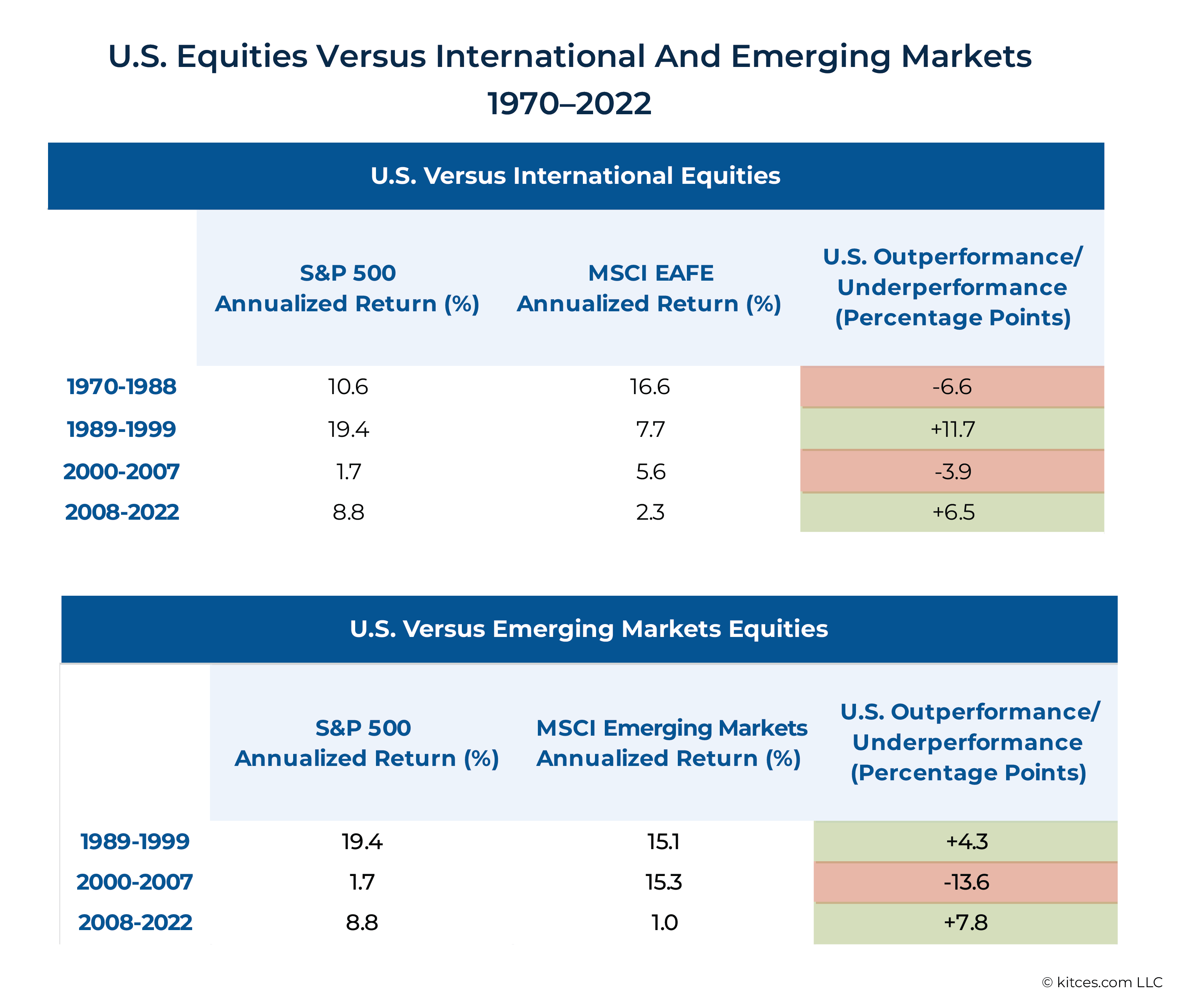 U.S. Equities Versus International And Emerging Markets
1970–2022

U.S. Versus International Equities

| | S&P 500 Annualized Return (%) | MSCI EAFE Annualized Return (%) | U.S. Outperformance/ Underperformance (Percentage Points) |
|---|---|---|---|
| 1970-1988 | 10.6 | 16.6 | -6.6 |
| 1989-1999 | 19.4 | 7.7 | +11.7 |
| 2000-2007 | 1.7 | 5.6 | -3.9 |
| 2008-2022 | 8.8 | 2.3 | +6.5 |

U.S. Versus Emerging Markets Equities

| | S&P 500 Annualized Return (%) | MSCI Emerging Markets Annualized Return (%) | U.S. Outperformance/ Underperformance (Percentage Points) |
|---|---|---|---|
| 1989-1999 | 19.4 | 15.1 | +4.3 |
| 2000-2007 | 1.7 | 15.3 | -13.6 |
| 2008-2022 | 8.8 | 1.0 | +7.8 |

© kitces.com LLC